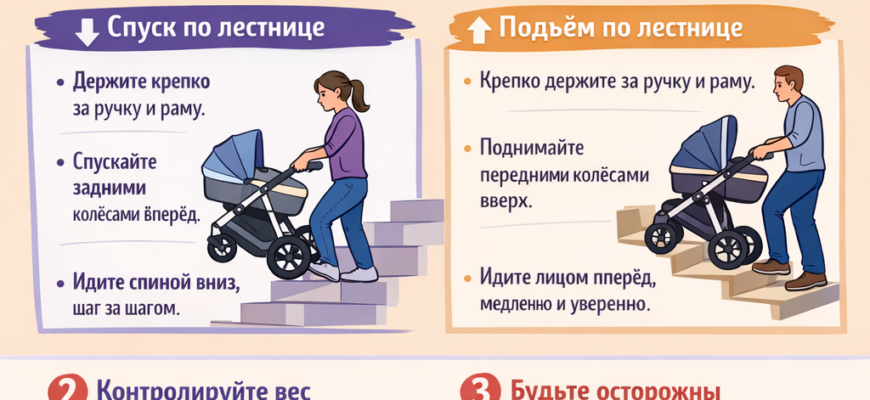 Спуск по лестнице

• Держите крепко за ручку и раму.

• Спускайте задними колёсами вперёд.

• Идите спиной вниз, шаг за шагом.

Подьём по лестнице

• Крепко держите за ручку и раму.

• Поднимайте передними колёсами вверх.

• Идите лицом пперёд, медленно и уверенно.

2 Контролируйте вес

3 Будьте осторожны